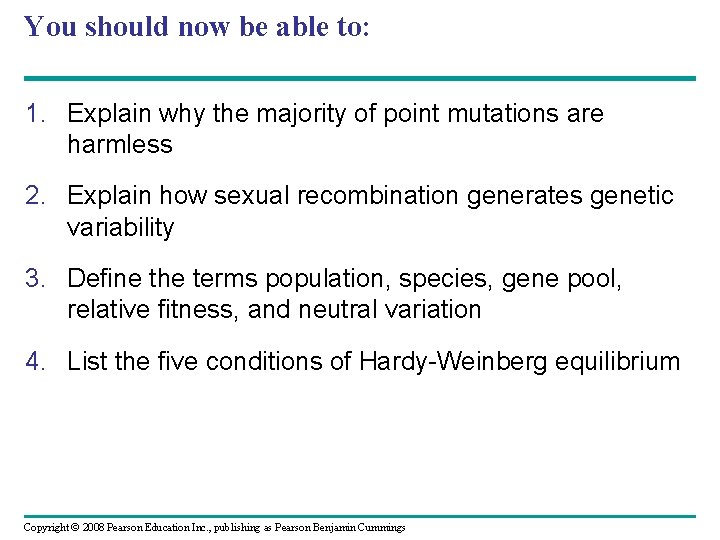 You should now be able to:

1. Explain why the majority of point mutations are harmless

2. Explain how sexual recombination generates genetic variability

3. Define the terms population, species, gene pool, relative fitness, and neutral variation

4. List the five conditions of Hardy-Weinberg equilibrium

Copyright © 2008 Pearson Education Inc., publishing as Pearson Benjamin Cummings